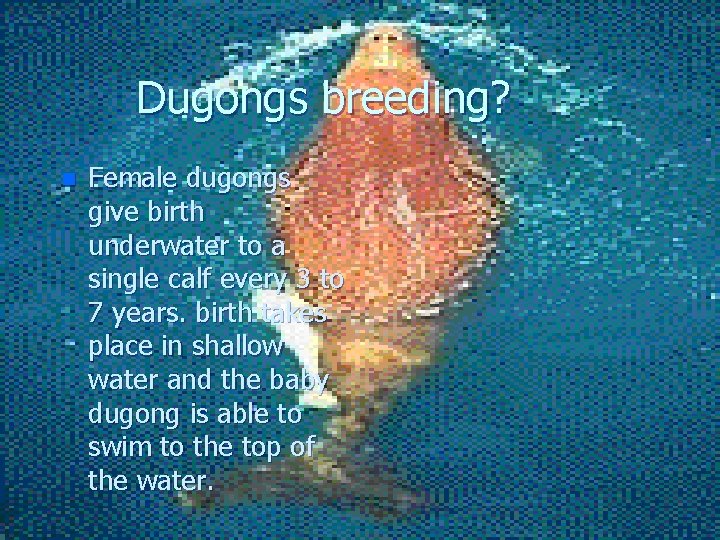 Dugongs breeding?

Female dugongs give birth underwater to a single calf every 3 to 7 years. birth takes place in shallow water and the baby dugong is able to swim to the top of the water.